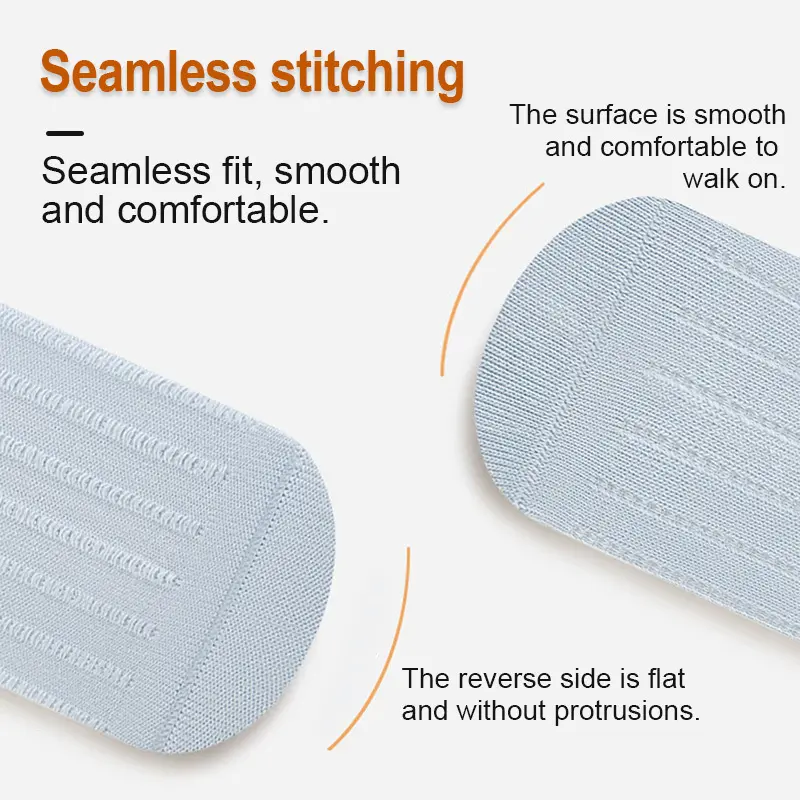 Seamless stitching

Seamless fit, smooth and comfortable.

The surface is smooth and comfortable to walk on.

The reverse side is flat and without protrusions.